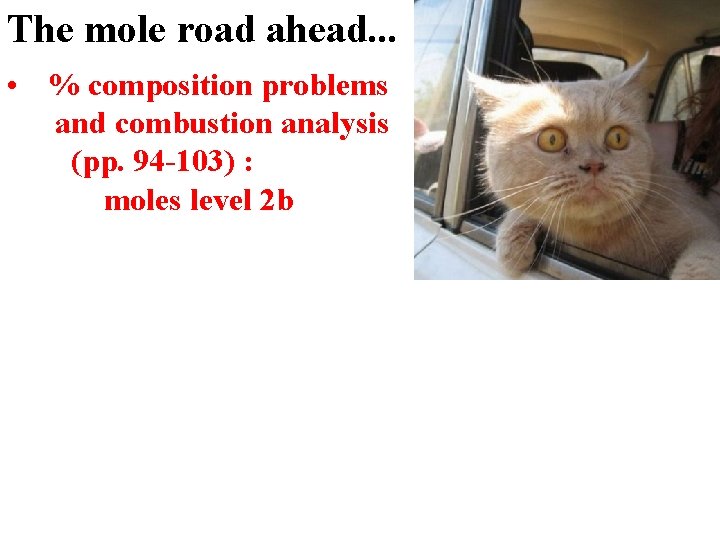 The mole road ahead...

• % composition problems and combustion analysis (pp. 94-103) : moles level 2b